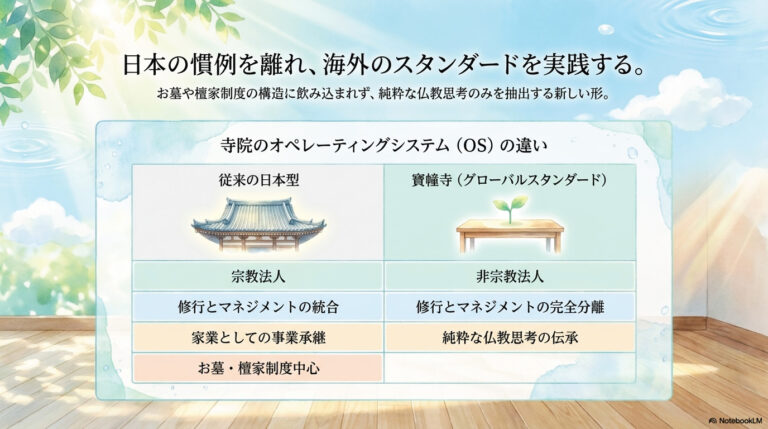 日本の慣例を離れ、海外のスタンダードを実践する。

お墓や檀家制度の構造に飲み込まれず、純粋な仏教思考のみを抽出する新しい形。

寺院のオペレーティングシステム（OS）の違い

| 従来の日本型 | 寶幢寺（グローバルスタンダード） |
|---|---|
| 宗教法人 | 非宗教法人 |
| 修行とマネジメントの統合 | 修行とマネジメントの完全分離 |
| 家業としての事業承継 | 純粋な仏教思考の伝承 |
| お墓・檀家制度中心 | |

NotebookLM